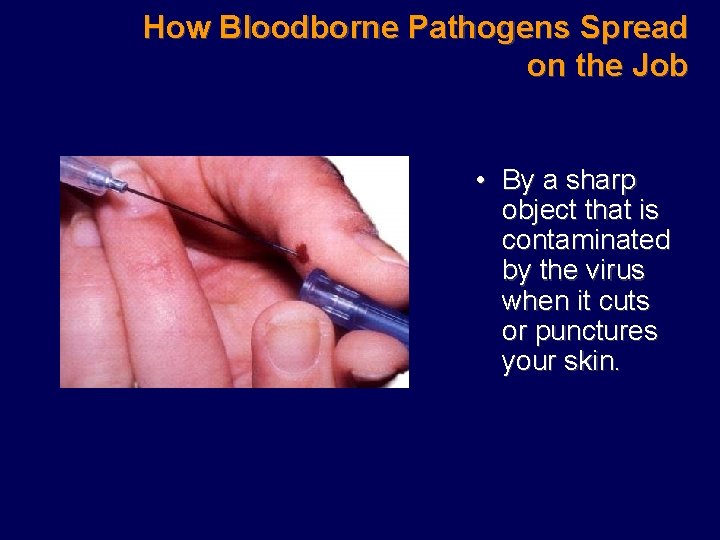 How Bloodborne Pathogens Spread on the Job

• By a sharp object that is contaminated by the virus when it cuts or punctures your skin.